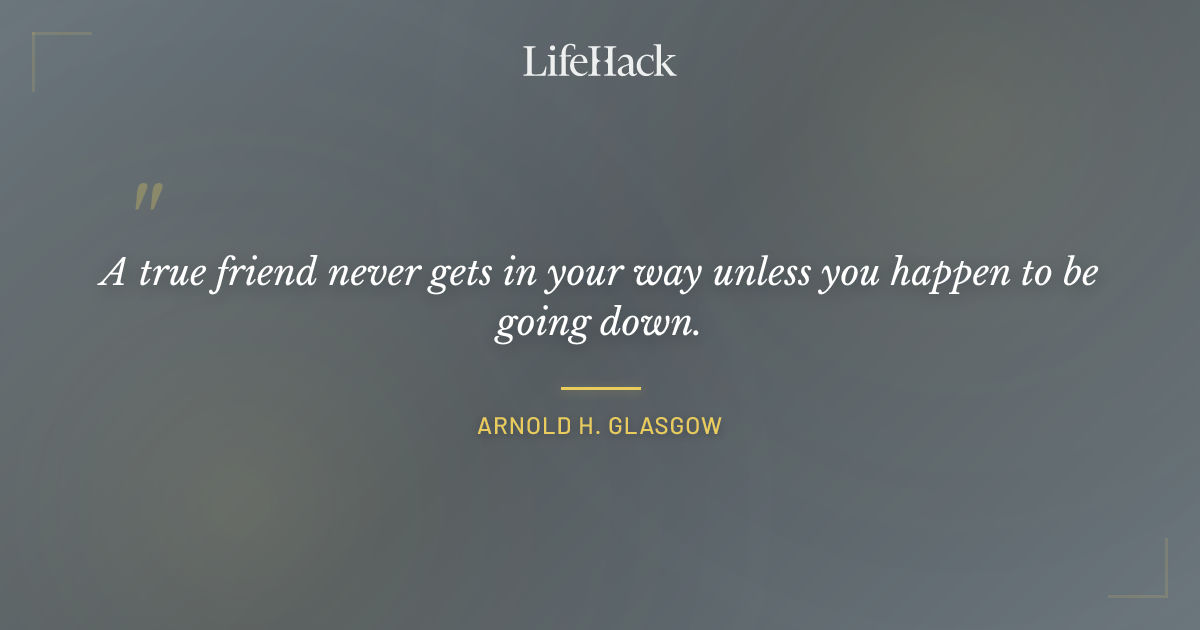 LifeHack

"

A true friend never gets in your way unless you happen to be going down.

ARNOLD H. GLASGOW